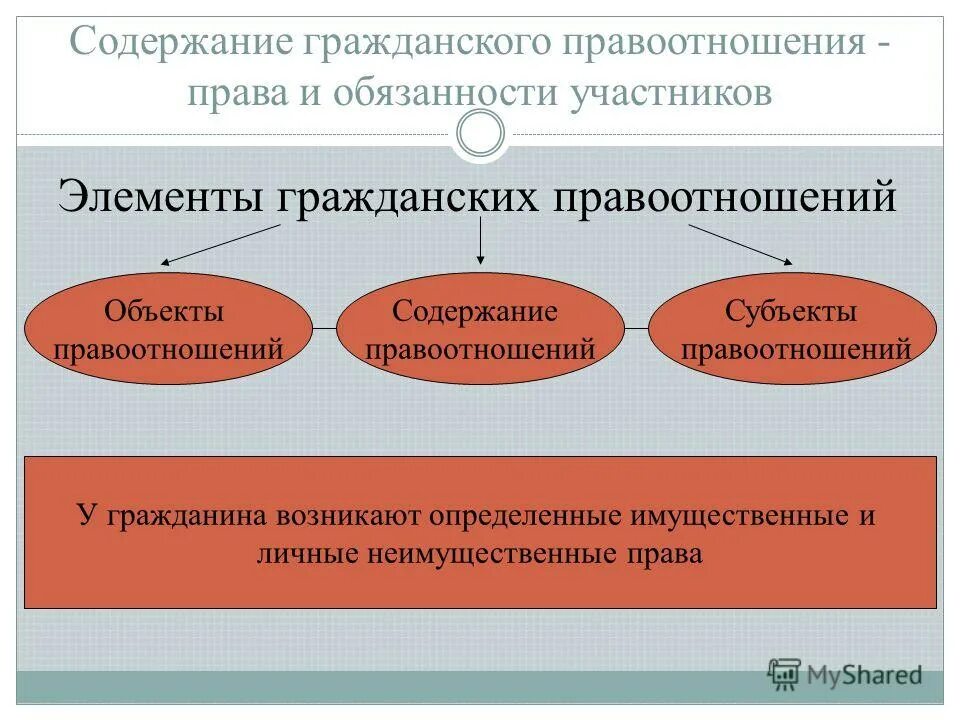 Содержание гражданского правоотношения - права и обязанности участников

Элементы гражданских правоотношений

Объекты правоотношений

Содержание правоотношений

Субъекты правоотношений

У гражданина возникают определенные имущественные и личные неимущественные права

MyShared